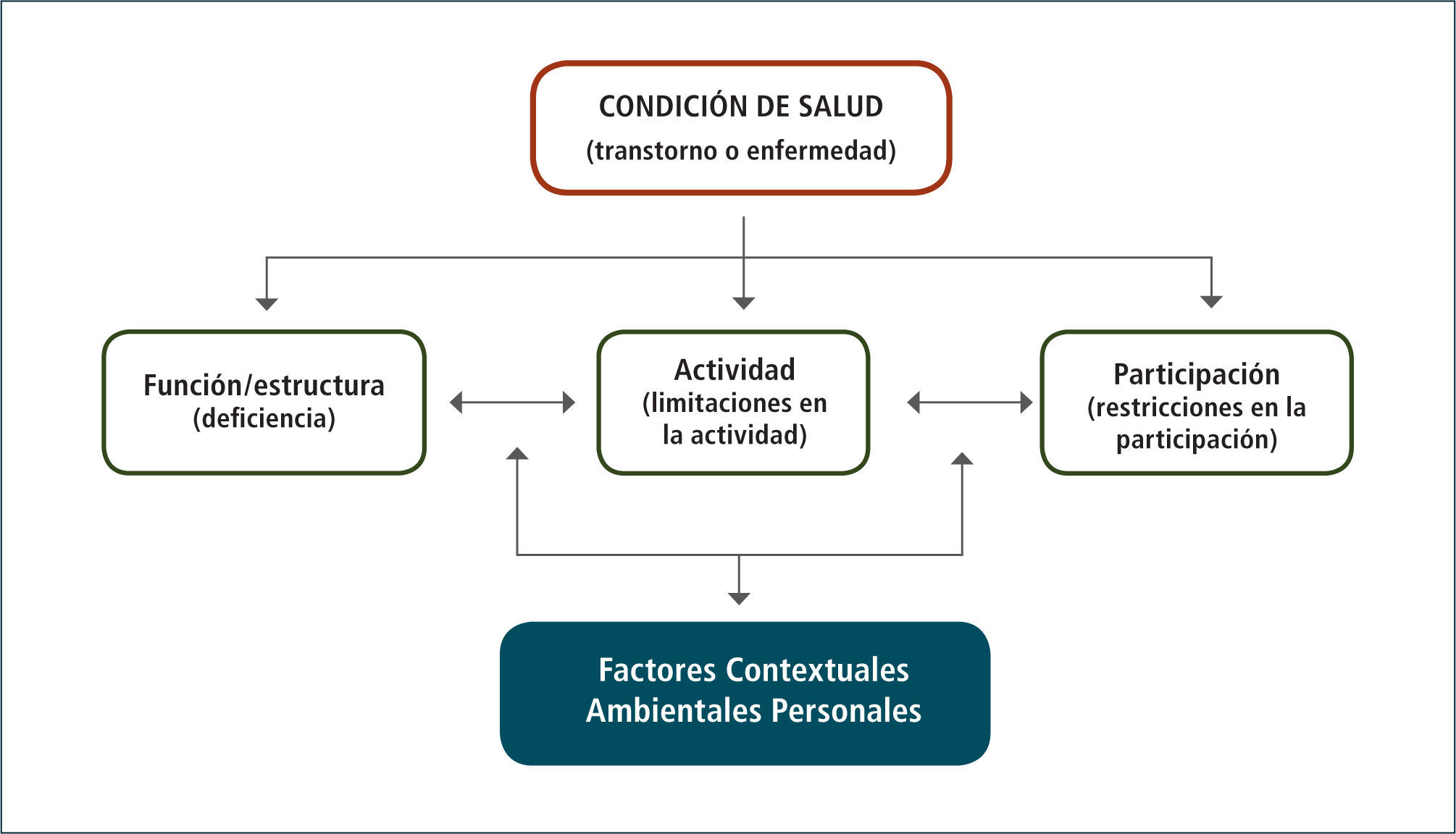 CONDICIÓN DE SALUD
(transtorno o enfermedad)

Función/estructura
(deficiencia)

Actividad
(limitaciones en la actividad)

Participación
(restricciones en la participación)

Factores Contextuales
Ambientales Personales